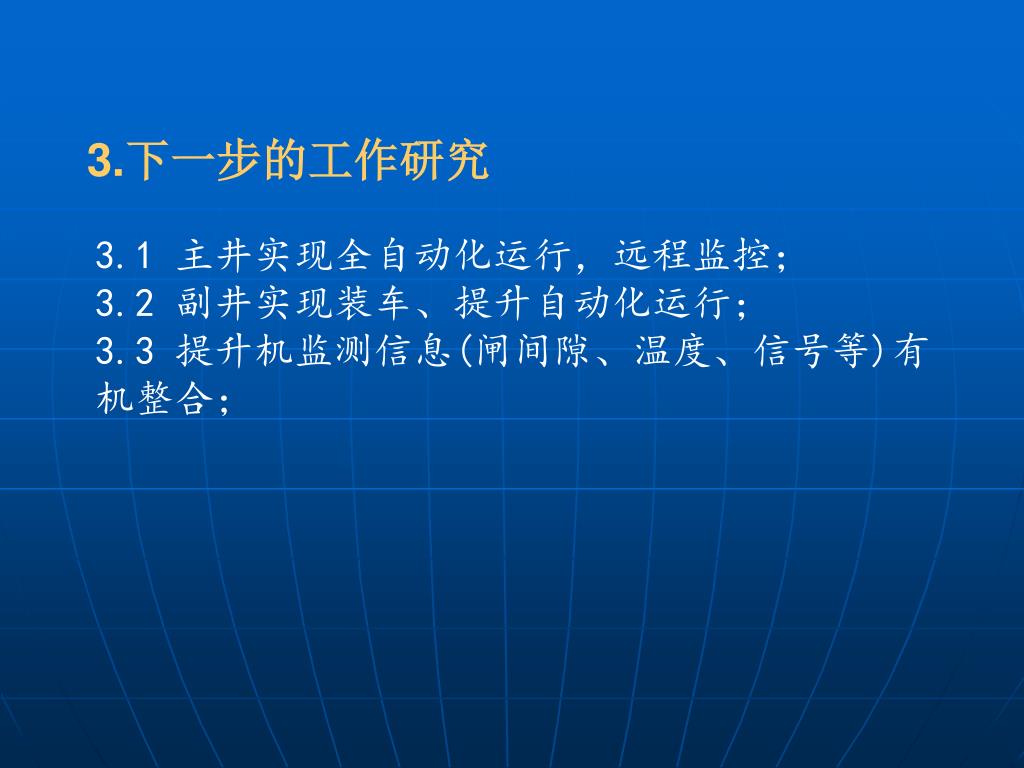 3.下一步的工作研究

3.1 主井实现全自动化运行，远程监控；
3.2 副井实现装车、提升自动化运行；
3.3 提升机监测信息(闸间隙、温度、信号等)有机整合；